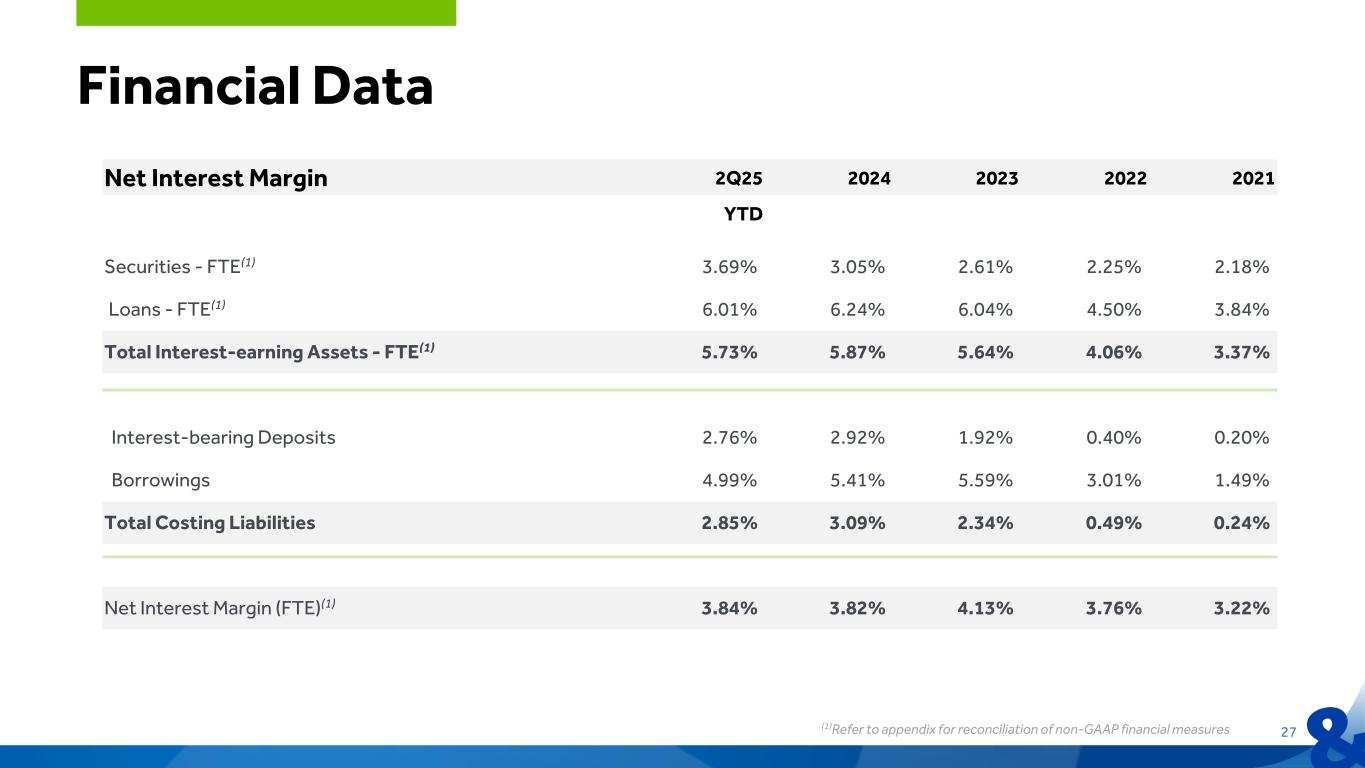 Financial Data

| Net Interest Margin | 2Q25 YTD | 2024 | 2023 | 2022 | 2021 |
|---|---|---|---|---|---|
| Securities - FTE$^{(1)}$ | 3.69% | 3.05% | 2.61% | 2.25% | 2.18% |
| Loans - FTE$^{(1)}$ | 6.01% | 6.24% | 6.04% | 4.50% | 3.84% |
| Total Interest-earning Assets - FTE$^{(1)}$ | 5.73% | 5.87% | 5.64% | 4.06% | 3.37% |
| Interest-bearing Deposits | 2.76% | 2.92% | 1.92% | 0.40% | 0.20% |
| Borrowings | 4.99% | 5.41% | 5.59% | 3.01% | 1.49% |
| Total Costing Liabilities | 2.85% | 3.09% | 2.34% | 0.49% | 0.24% |
| Net Interest Margin (FTE)$^{(1)}$ | 3.84% | 3.82% | 4.13% | 3.76% | 3.22% |

$^{(1)}$Refer to appendix for reconciliation of non-GAAP financial measures

27